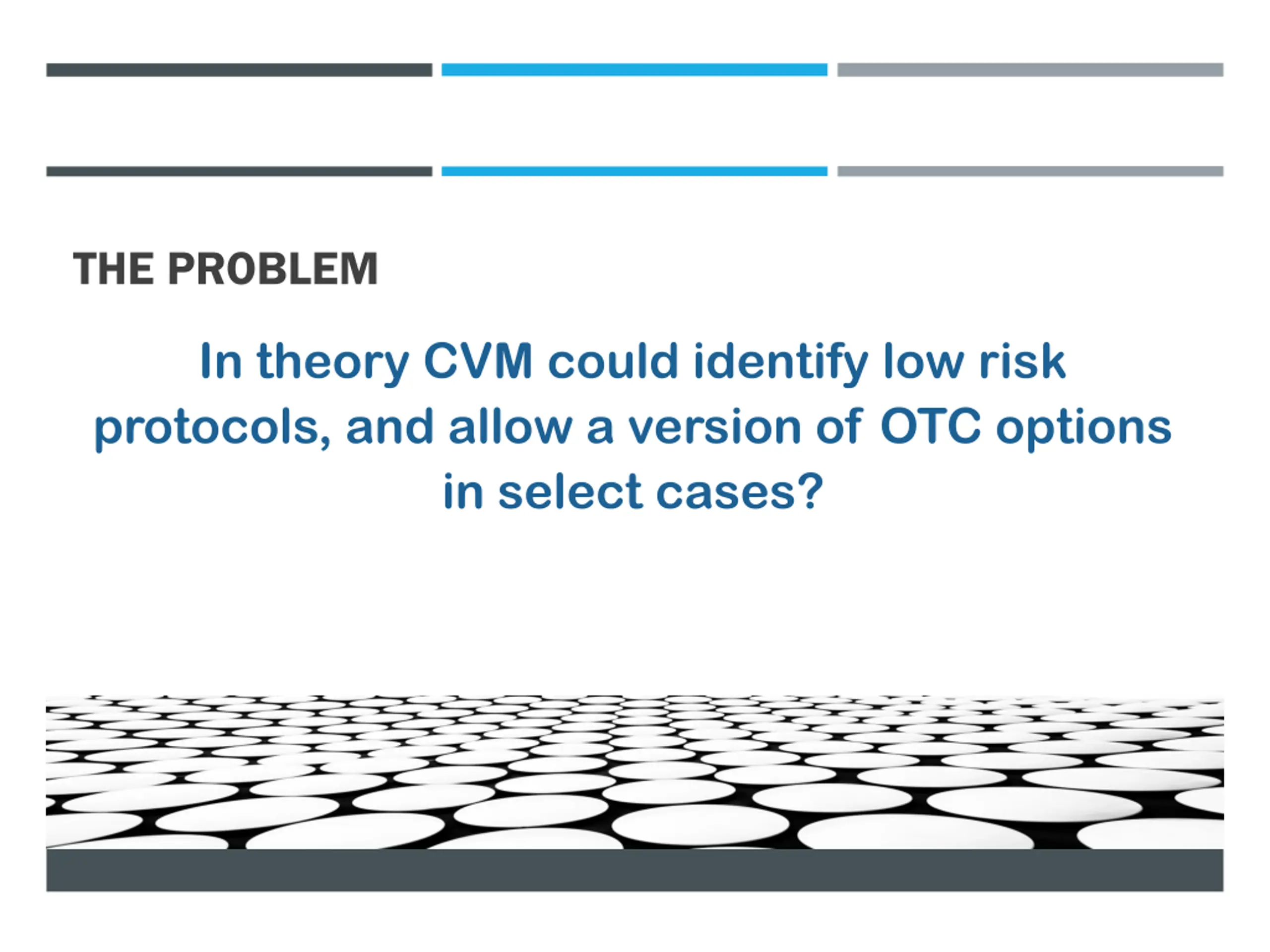 THE PROBLEM

In theory CVM could identify low risk protocols, and allow a version of OTC options in select cases?